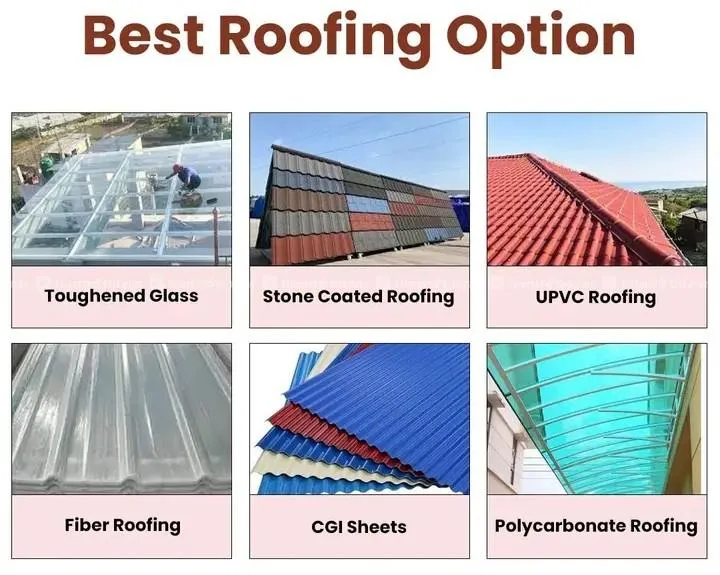 Best Roofing Option

Toughened Glass

Stone Coated Roofing

UPVC Roofing

Fiber Roofing

CGI Sheets

Polycarbonate Roofing